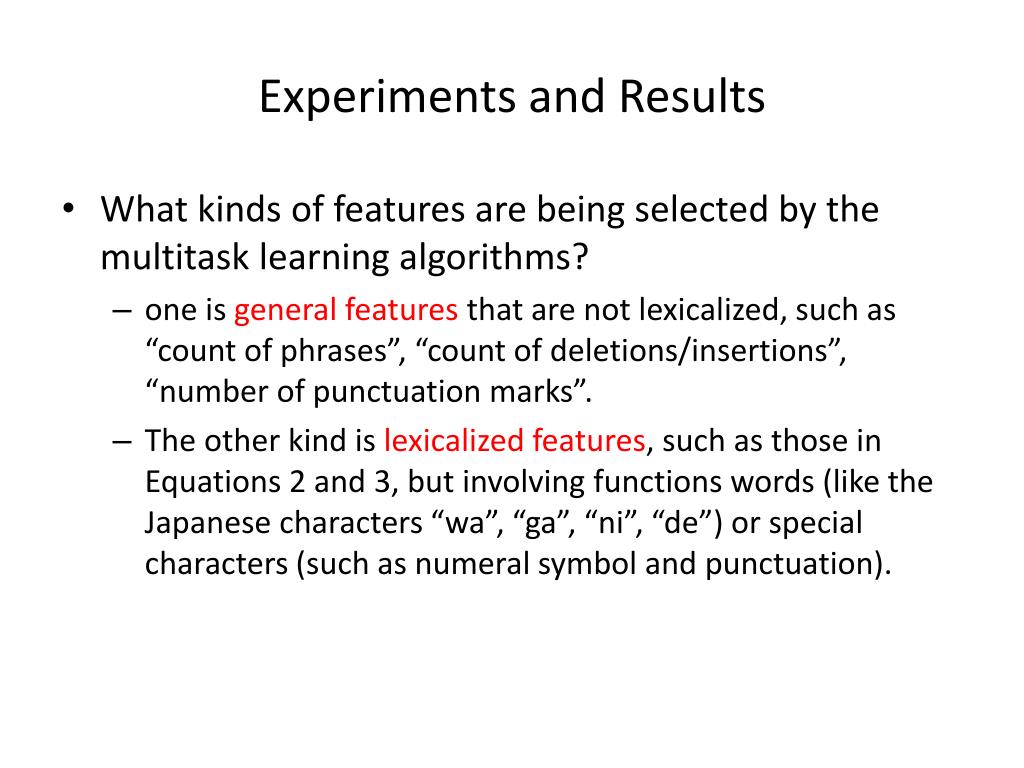 Experiments and Results

• What kinds of features are being selected by the multitask learning algorithms?

– one is general features that are not lexicalized, such as “count of phrases”, “count of deletions/insertions”, “number of punctuation marks”.

– The other kind is lexicalized features, such as those in Equations 2 and 3, but involving functions words (like the Japanese characters “wa”, “ga”, “ni”, “de”) or special characters (such as numeral symbol and punctuation).